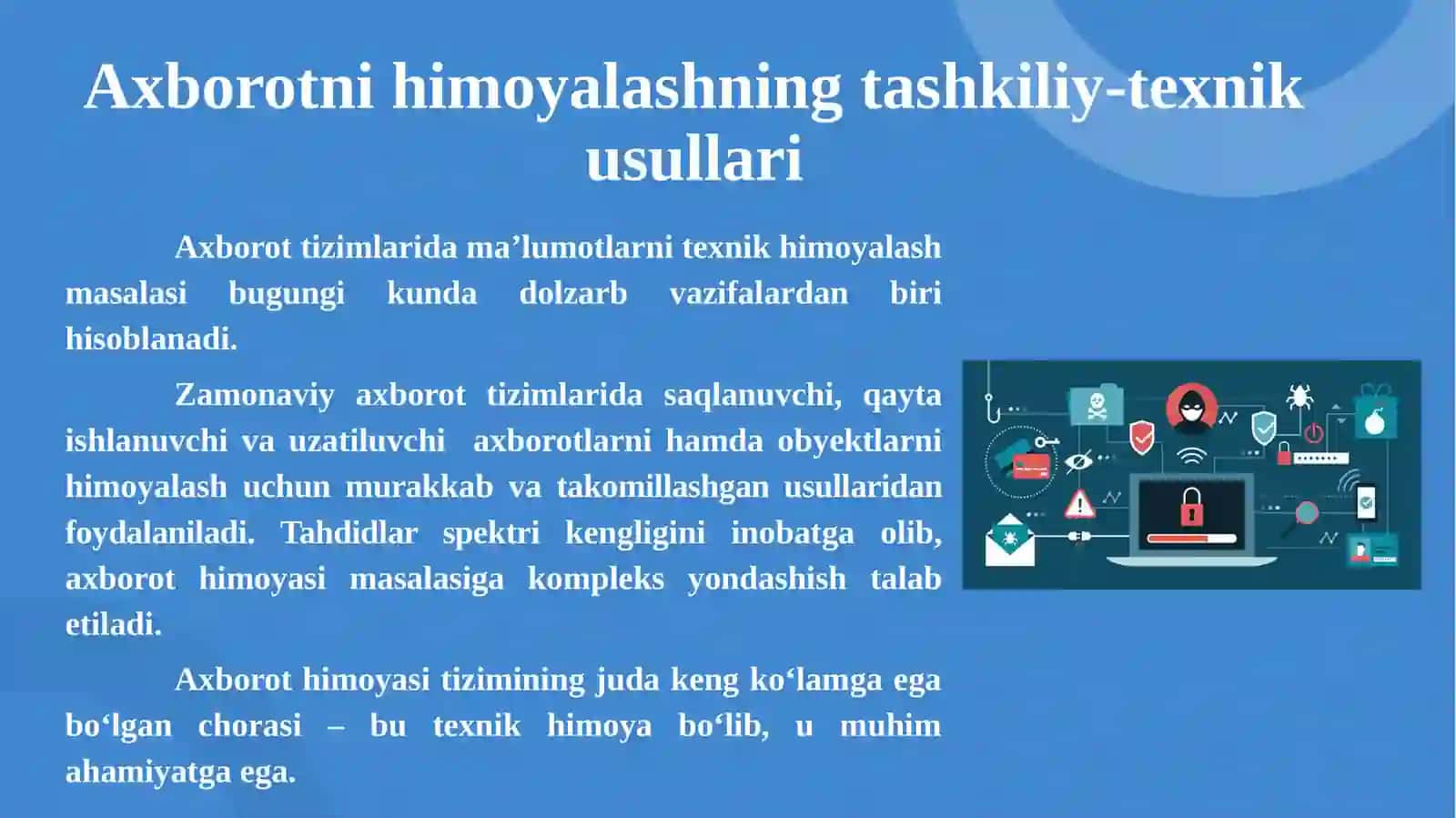 Axborotni himoyalashning tashkiliy-texnik usullari

Axborot tizimlarida ma’lumotlarni texnik himoyalash masalasi bugungi kunda dolzarb vazifalardan biri hisoblanadi.

Zamonaviy axborot tizimlarida saqlanuvchi, qayta ishlanuvchi va uzatiluvchi axborotlarni hamda obyektlarni himoyalash uchun murakkab va takomillashgan usullaridan foydalaniladi. Tahdidlar spektri kengligini inobatga olib, axborot himoyasi masalasiga kompleks yondashish talab etiladi.

Axborot himoyasi tizimining juda keng ko‘lamga ega bo‘lgan chorasi – bu texnik himoya bo‘lib, u muhim ahamiyatga ega.